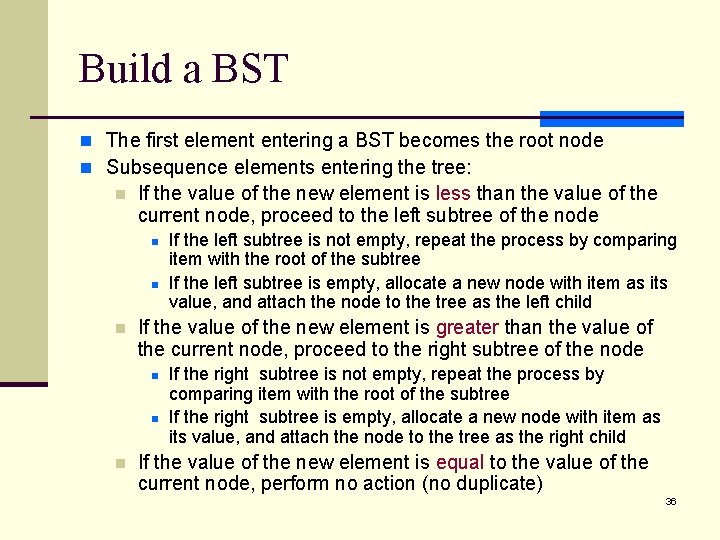 Build a BST

The first element entering a BST becomes the root node

Subsequence elements entering the tree:

If the value of the new element is less than the value of the current node, proceed to the left subtree of the node

If the left subtree is not empty, repeat the process by comparing item with the root of the subtree

If the left subtree is empty, allocate a new node with item as its value, and attach the node to the tree as the left child

If the value of the new element is greater than the value of the current node, proceed to the right subtree of the node

If the right subtree is not empty, repeat the process by comparing item with the root of the subtree

If the right subtree is empty, allocate a new node with item as its value, and attach the node to the tree as the right child

If the value of the new element is equal to the value of the current node, perform no action (no duplicate)

36